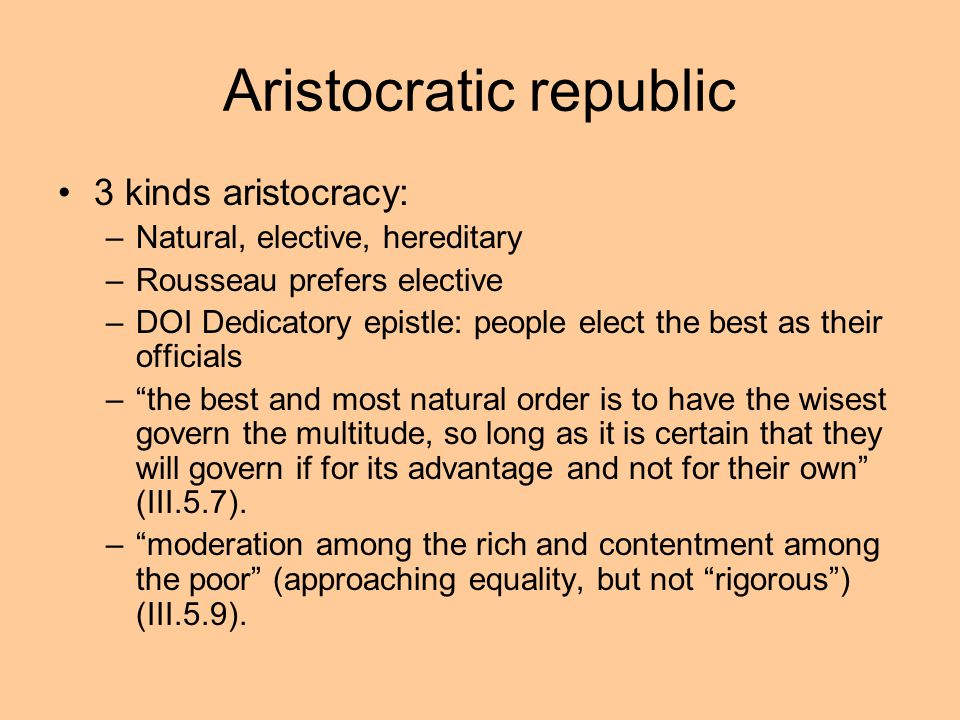 Aristocratic republic

• 3 kinds aristocracy:
– Natural, elective, hereditary
– Rousseau prefers elective
– DOI Dedicatory epistle: people elect the best as their officials
– “the best and most natural order is to have the wisest govern the multitude, so long as it is certain that they will govern if for its advantage and not for their own” (III.5.7).
– “moderation among the rich and contentment among the poor” (approaching equality, but not “rigorous”) (III.5.9).